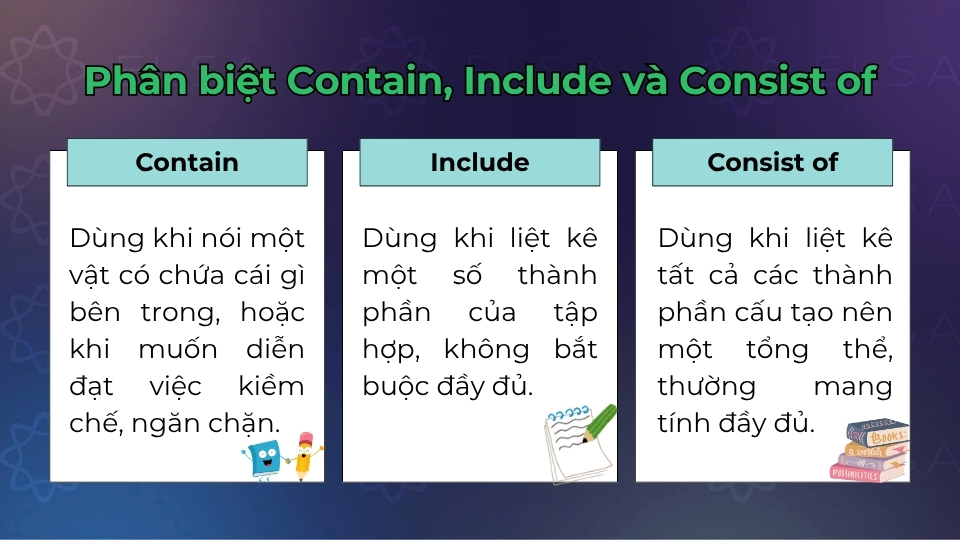 Phân biệt Contain, Include và Consist of

Contain

Dùng khi nói một vật có chứa cái gì bên trong, hoặc khi muốn diễn đạt việc kiềm chế, ngăn chặn.

Include

Dùng khi liệt kê một số thành phần của tập hợp, không bắt buộc đầy đủ.

Consist of

Dùng khi liệt kê tất cả các thành phần cấu tạo nên một tổng thể, thường mang tính đầy đủ.

BOOKS
POSSIBILITIES